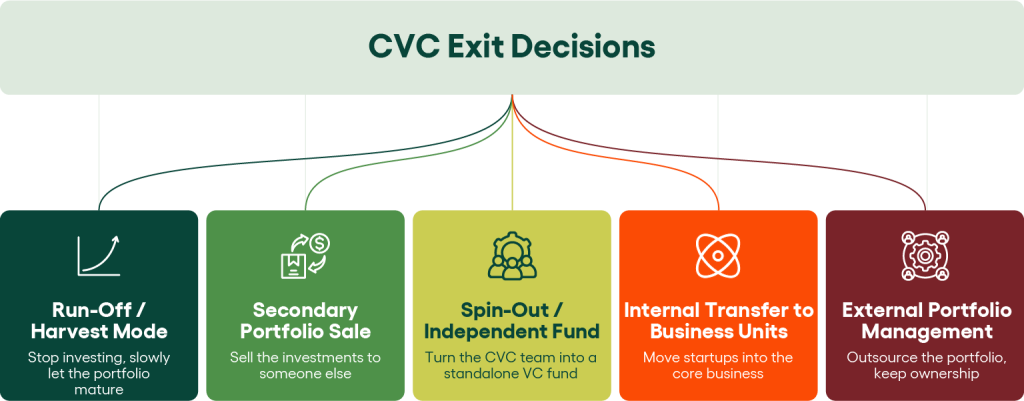 CVC Exit Decisions

Run-Off / Harvest Mode
Stop investing, slowly let the portfolio mature

Secondary Portfolio Sale
Sell the investments to someone else

Spin-Out / Independent Fund
Turn the CVC team into a standalone VC fund

Internal Transfer to Business Units
Move startups into the core business

External Portfolio Management
Outsource the portfolio, keep ownership